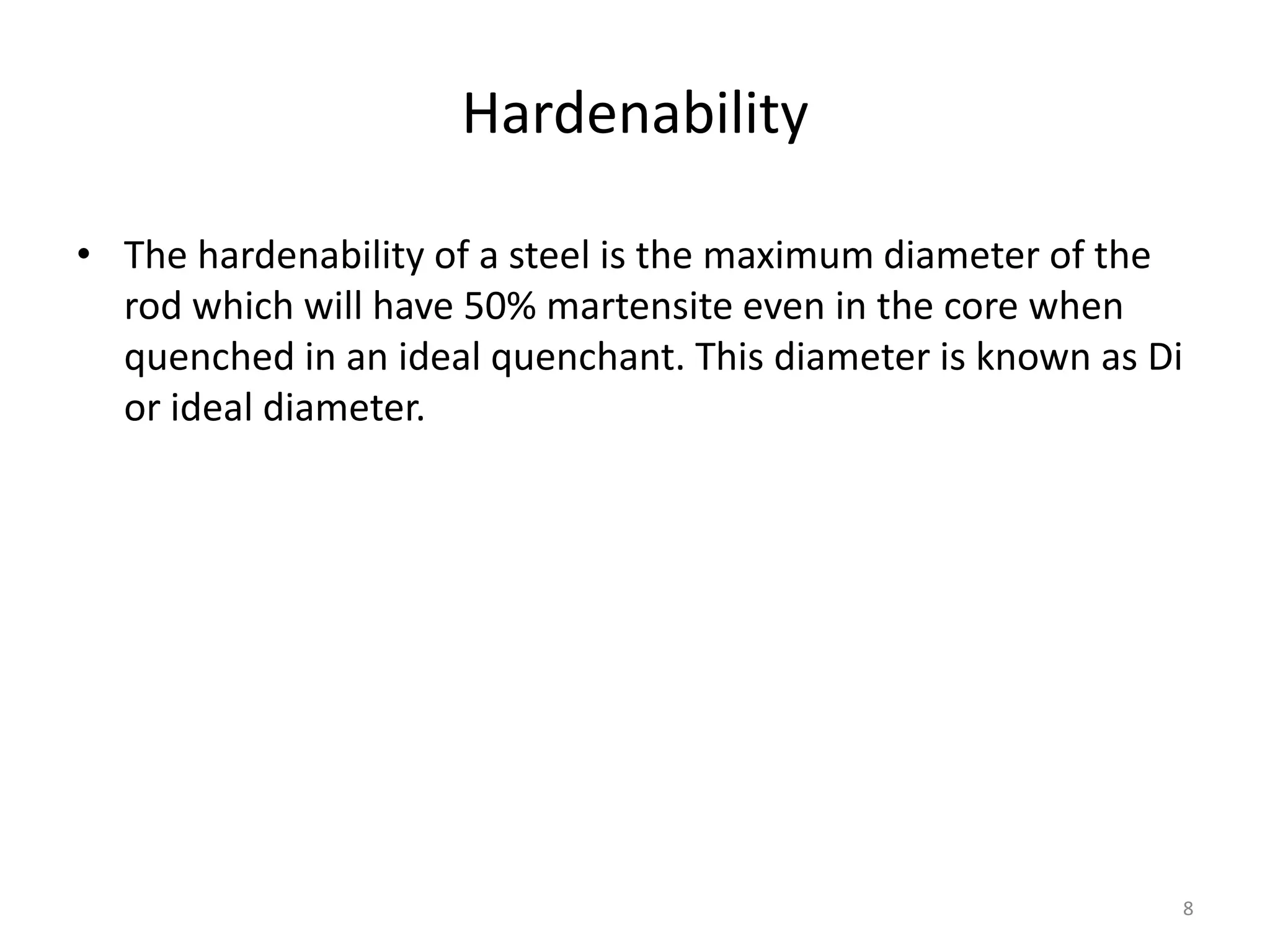 Hardenability

• The hardenability of a steel is the maximum diameter of the rod which will have 50% martensite even in the core when quenched in an ideal quenchant. This diameter is known as Di or ideal diameter.

8